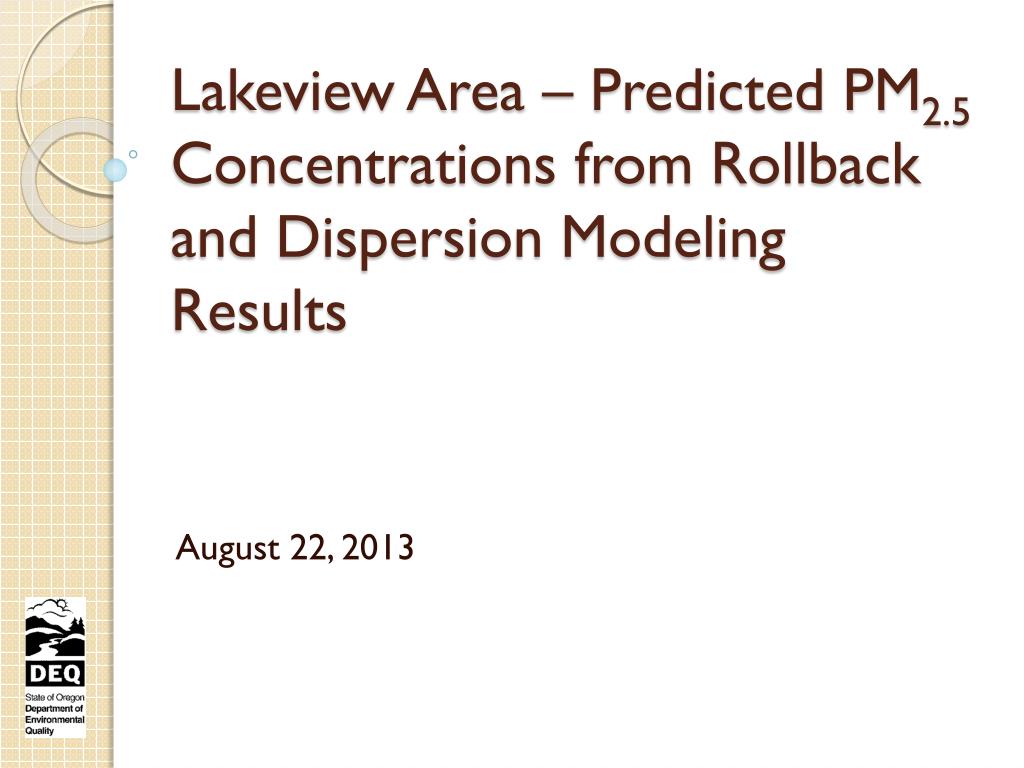 Lakeview Area – Predicted $PM_{2.5}$ Concentrations from Rollback and Dispersion Modeling Results

August 22, 2013

DEQ
State of Oregon
Department of Environmental Quality